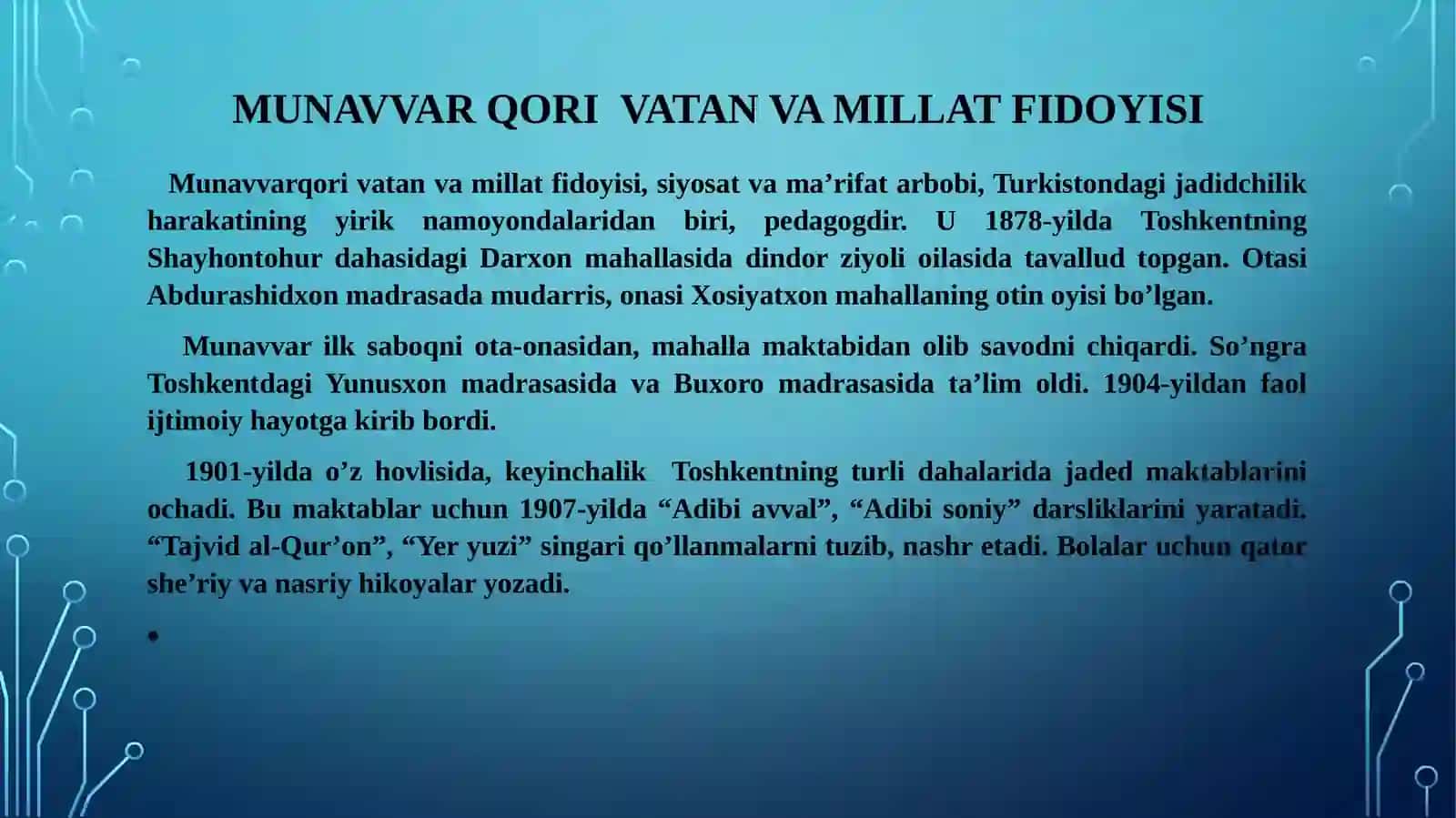 MUNAVVAR QORI VATAN VA MILLAT FIDOYISI

Munavvarqori vatan va millat fidoyisi, siyosat va ma’rifat arbobi, Turkistondagi jadidchilik harakatining yirik namoyondalaridan biri, pedagogdir. U 1878-yilda Toshkentning Shayhontohur dahasidagi Darxon mahallasida dindor ziyoli oilasida tavallud topgan. Otasi Abdurashidxon madrasada mudarris, onasi Xosiyatxon mahallaning otin oyisi bo’lgan.

Munavvar ilk saboqni ota-onasidan, mahalla maktabidan olib savodni chiqardi. So’ngra Toshkentdagi Yunusxon madrasasida va Buxoro madrasasida ta’lim oldi. 1904-yildan faol ijtimoiy hayotga kirib bordi.

1901-yilda o’z hovlisida, keyinchalik Toshkentning turli dahalarida jaded maktablarini ochadi. Bu maktablar uchun 1907-yilda “Adibi avval”, “Adibi soniy” darsliklarini yaratadi. “Tajvid al-Qur’on”, “Yer yuzi” singari qo’llanmalarni tuzib, nashr etadi. Bolalar uchun qator she’riy va nasriy hikoyalar yozadi.

•